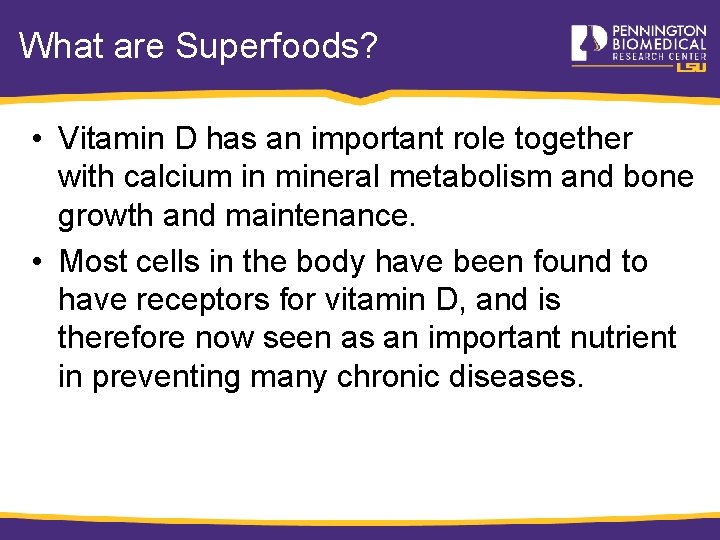 What are Superfoods?

PENNINGTON BIOMEDICAL RESEARCH CENTER LSU

• Vitamin D has an important role together with calcium in mineral metabolism and bone growth and maintenance.

• Most cells in the body have been found to have receptors for vitamin D, and is therefore now seen as an important nutrient in preventing many chronic diseases.